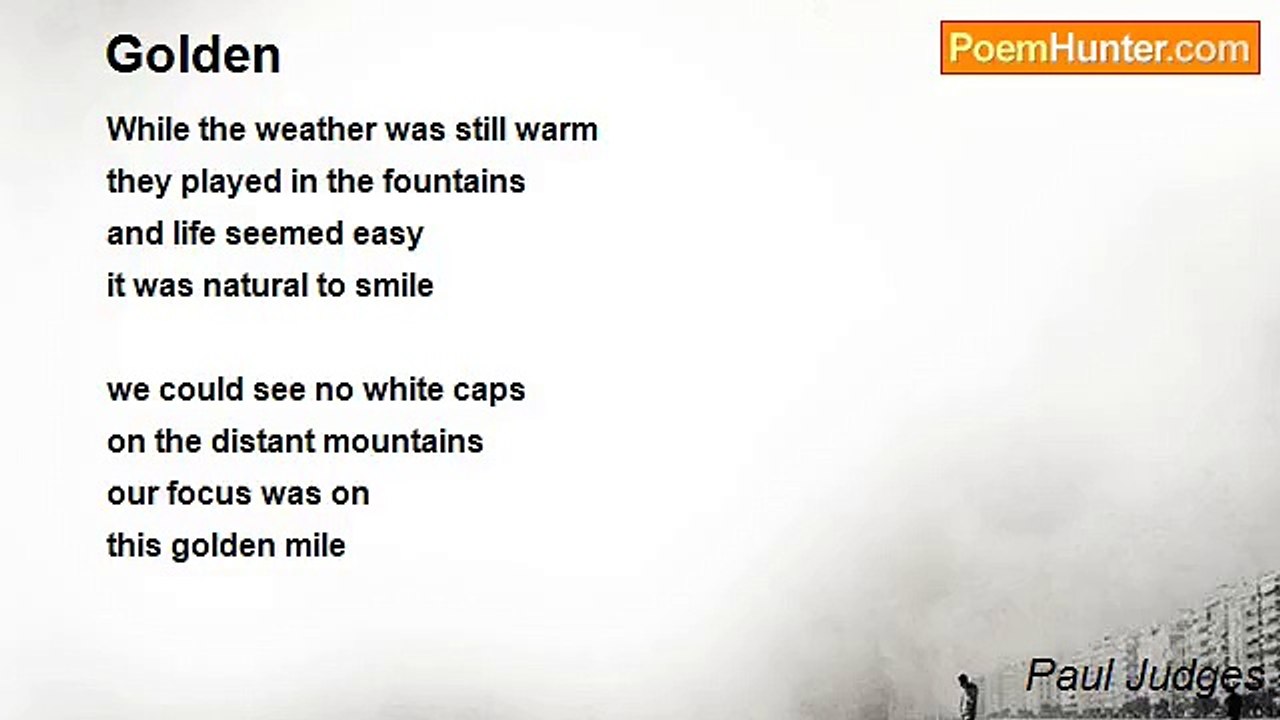 Golden

PoemHunter.com

While the weather was still warm
they played in the fountains
and life seemed easy
it was natural to smile

we could see no white caps
on the distant mountains
our focus was on
this golden mile

Paul Judges